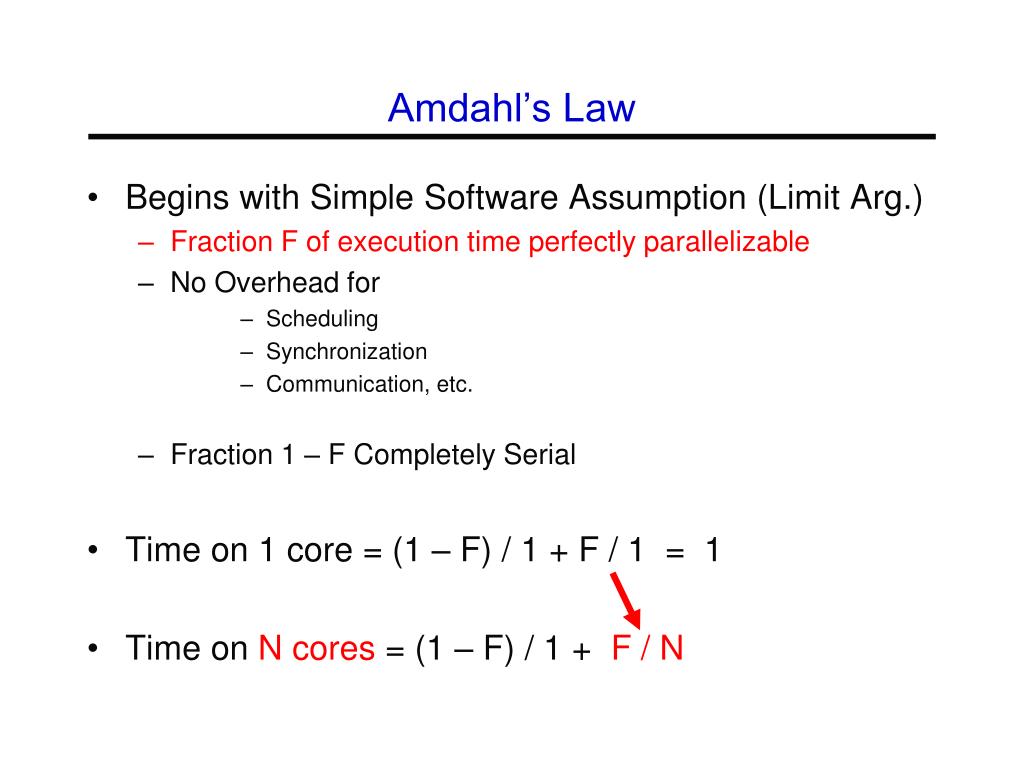 Amdahl's Law

• Begins with Simple Software Assumption (Limit Arg.)
  – Fraction F of execution time perfectly parallelizable
  – No Overhead for
    – Scheduling
    – Synchronization
    – Communication, etc.
  – Fraction 1 – F Completely Serial

• Time on 1 core = (1 – F) / 1 + F / 1 = 1

• Time on N cores = (1 – F) / 1 + F / N